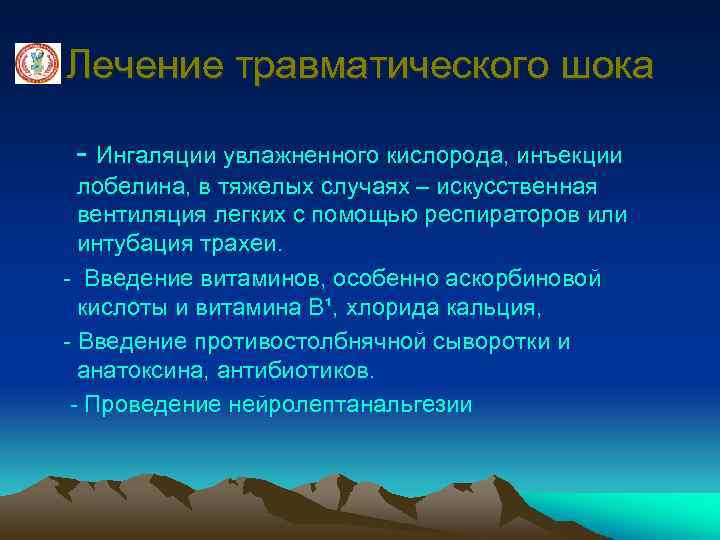 Лечение травматического шока

- Ингаляции увлажненного кислорода, инъекции лобелина, в тяжелых случаях – искусственная вентиляция легких с помощью респираторов или интубация трахеи.

- Введение витаминов, особенно аскорбиновой кислоты и витамина В¹, хлорида кальция,

- Введение противостолбнячной сыворотки и анатоксина, антибиотиков.

- Проведение нейролептанальгезии